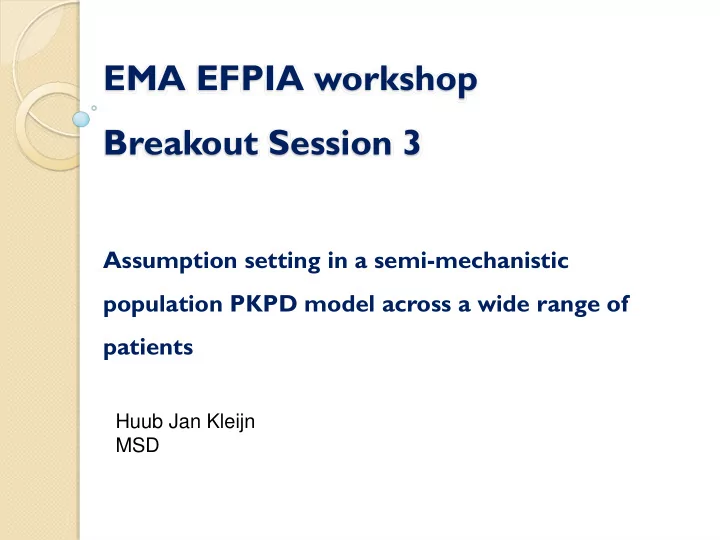 EMA EFPIA workshop

Breakout Session 3

Assumption setting in a semi-mechanistic population PKPD model across a wide range of patients

Huub Jan Kleijn
MSD